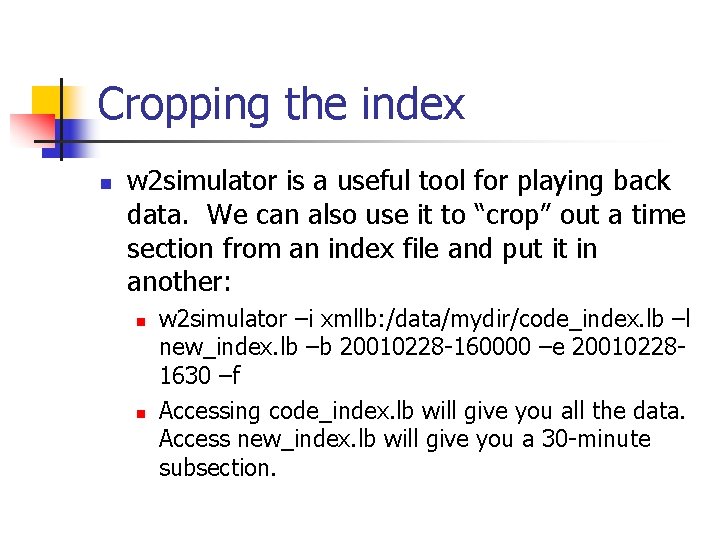 Cropping the index

w2simulator is a useful tool for playing back data. We can also use it to “crop” out a time section from an index file and put it in another:

w2simulator –i xmllb:/data/mydir/code_index.lb –l new_index.lb –b 20010228-160000 –e 20010228-1630 –f

Accessing code_index.lb will give you all the data. Access new_index.lb will give you a 30-minute subsection.